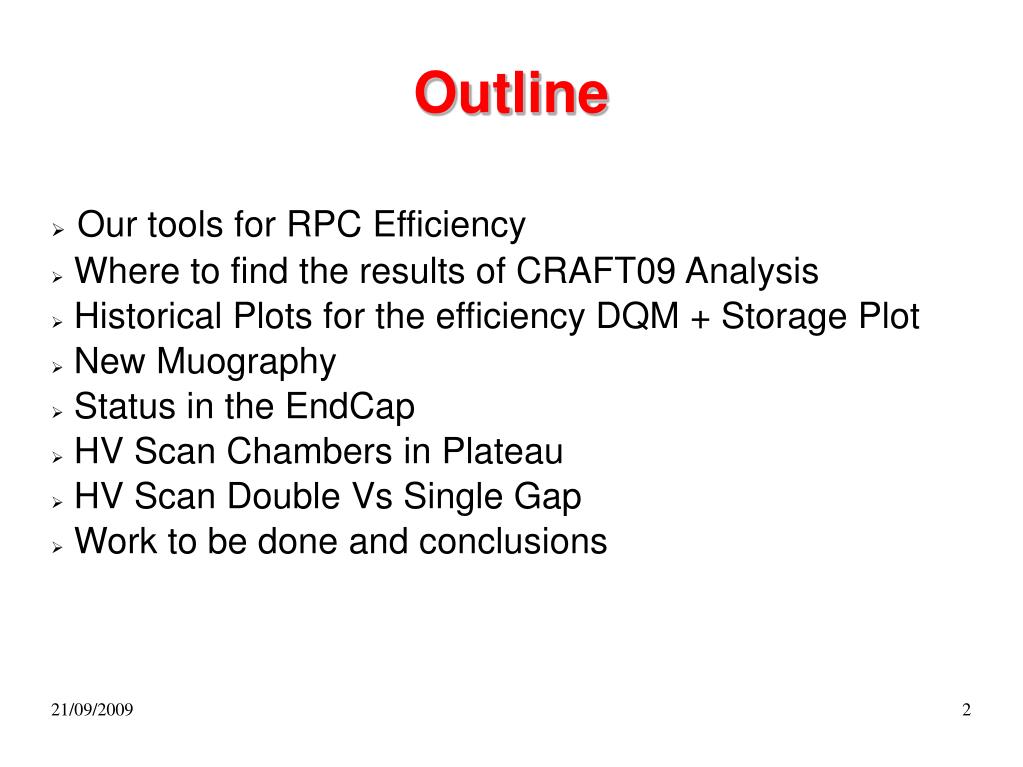 Outline

➢ Our tools for RPC Efficiency
➢ Where to find the results of CRAFT09 Analysis
➢ Historical Plots for the efficiency DQM + Storage Plot
➢ New Muography
➢ Status in the EndCap
➢ HV Scan Chambers in Plateau
➢ HV Scan Double Vs Single Gap
➢ Work to be done and conclusions

21/09/2009

2